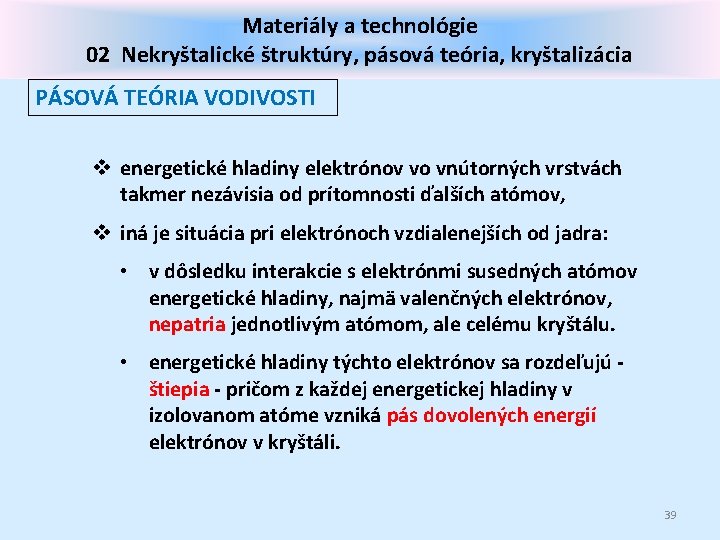 Materiály a technológie
02 Nekryštalické štruktúry, pásová teória, kryštalizácia

PÁSOVÁ TEÓRIA VODIVOSTI

❖ energetické hladiny elektrónov vo vnútorných vrstvách takmer nezávisia od prítomnosti ďalších atómov,

❖ iná je situácia pri elektrónoch vzdialenejších od jadra:

• v dôsledku interakcie s elektrónmi susedných atómov energetické hladiny, najmä valenčných elektrónov, nepatria jednotlivým atómom, ale celému kryštálu.

• energetické hladiny týchto elektrónov sa rozdeľujú - štiepia - pričom z každej energetickej hladiny v izolovanom atóme vzniká pás dovolených energií elektrónov v kryštáli.

39